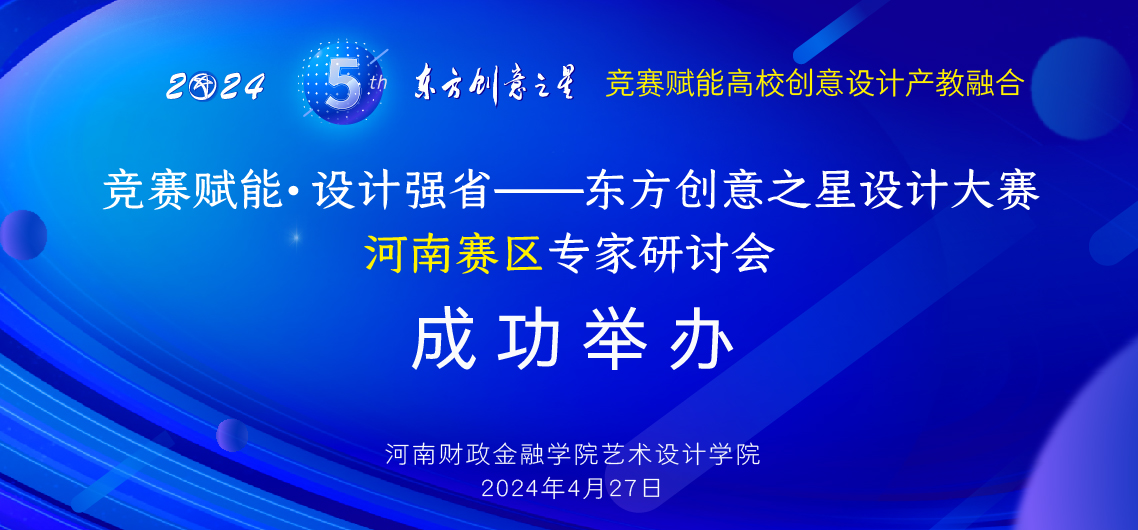 2024 5th 东方创意之星 竞赛赋能高校创意设计产教融合

竞赛赋能·设计强省——东方创意之星设计大赛

河南赛区专家研讨会

成功举办

河南财政金融学院艺术设计学院

2024年4月27日